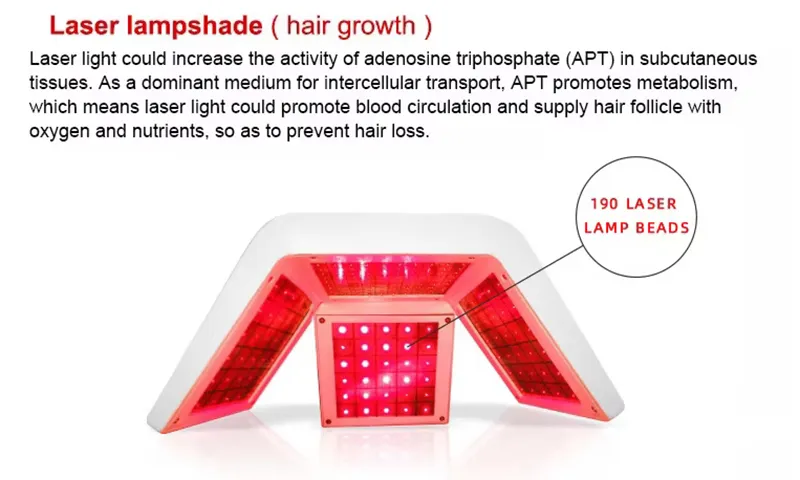 Laser lampshade ( hair growth )

Laser light could increase the activity of adenosine triphosphate (APT) in subcutaneous tissues. As a dominant medium for intercellular transport, APT promotes metabolism, which means laser light could promote blood circulation and supply hair follicle with oxygen and nutrients, so as to prevent hair loss.

190 LASER LAMP BEADS